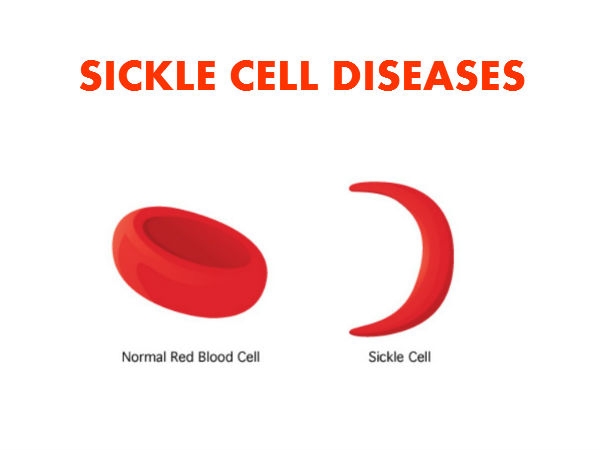 SICKLE CELL DISEASES

Normal Red Blood Cell

Sickle Cell